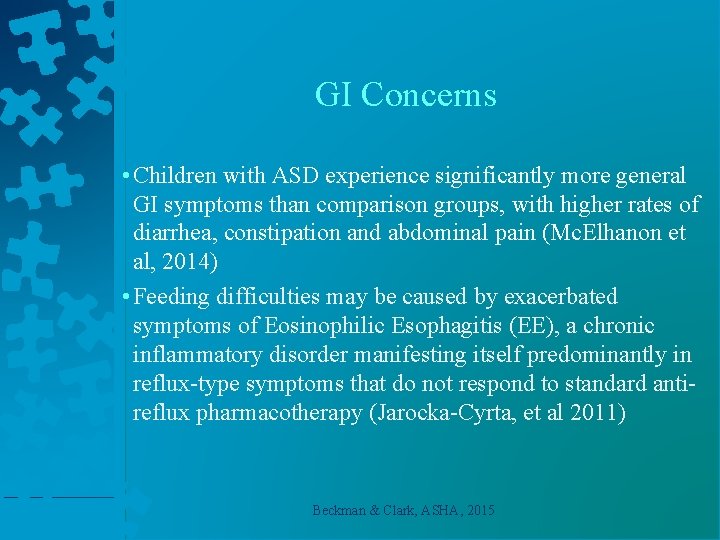 GI Concerns

• Children with ASD experience significantly more general GI symptoms than comparison groups, with higher rates of diarrhea, constipation and abdominal pain (McElhanon et al, 2014)

• Feeding difficulties may be caused by exacerbated symptoms of Eosinophilic Esophagitis (EE), a chronic inflammatory disorder manifesting itself predominantly in reflux-type symptoms that do not respond to standard anti-reflux pharmacotherapy (Jarocka-Cyrta, et al 2011)

Beckman & Clark, ASHA, 2015